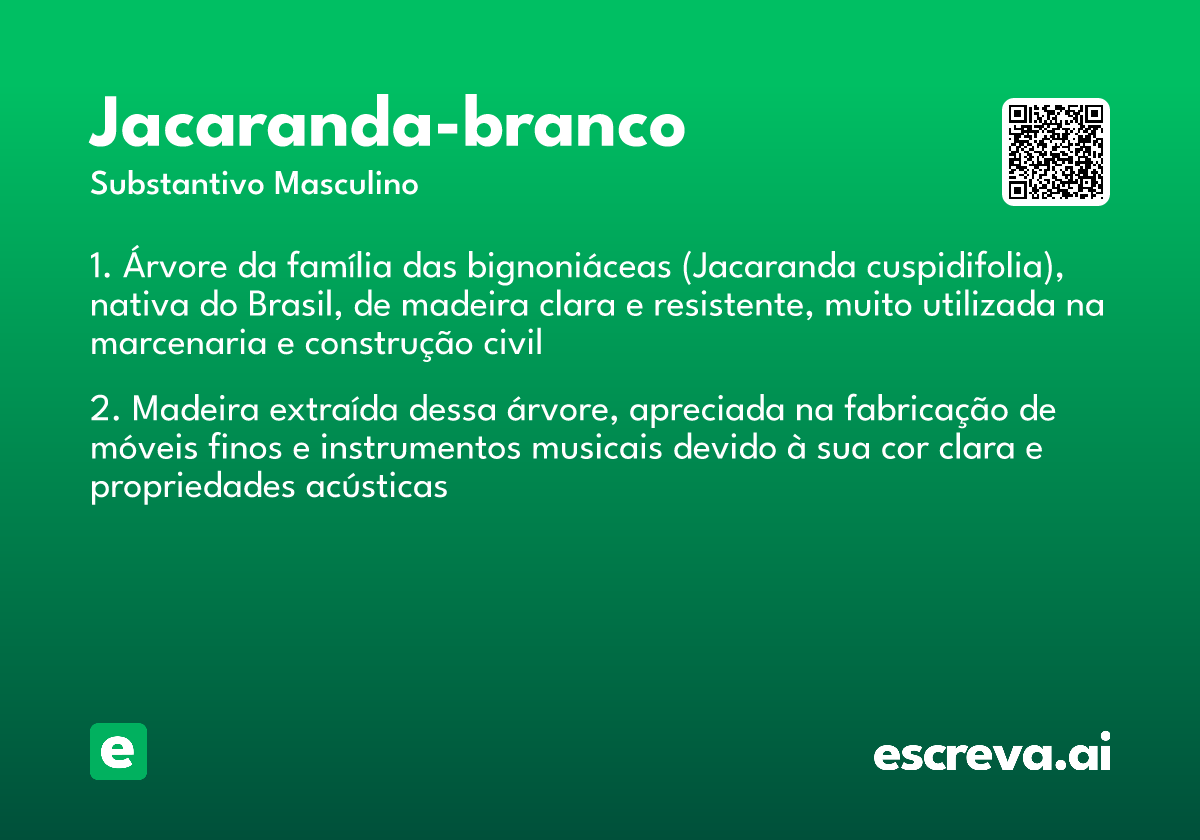 Jacaranda-branco

Substantivo Masculino

1. Árvore da família das bignoniáceas (Jacaranda cuspidifolia), nativa do Brasil, de madeira clara e resistente, muito utilizada na marcenaria e construção civil

2. Madeira extraída dessa árvore, apreciada na fabricação de móveis finos e instrumentos musicais devido à sua cor clara e propriedades acústicas

e

escreva.ai